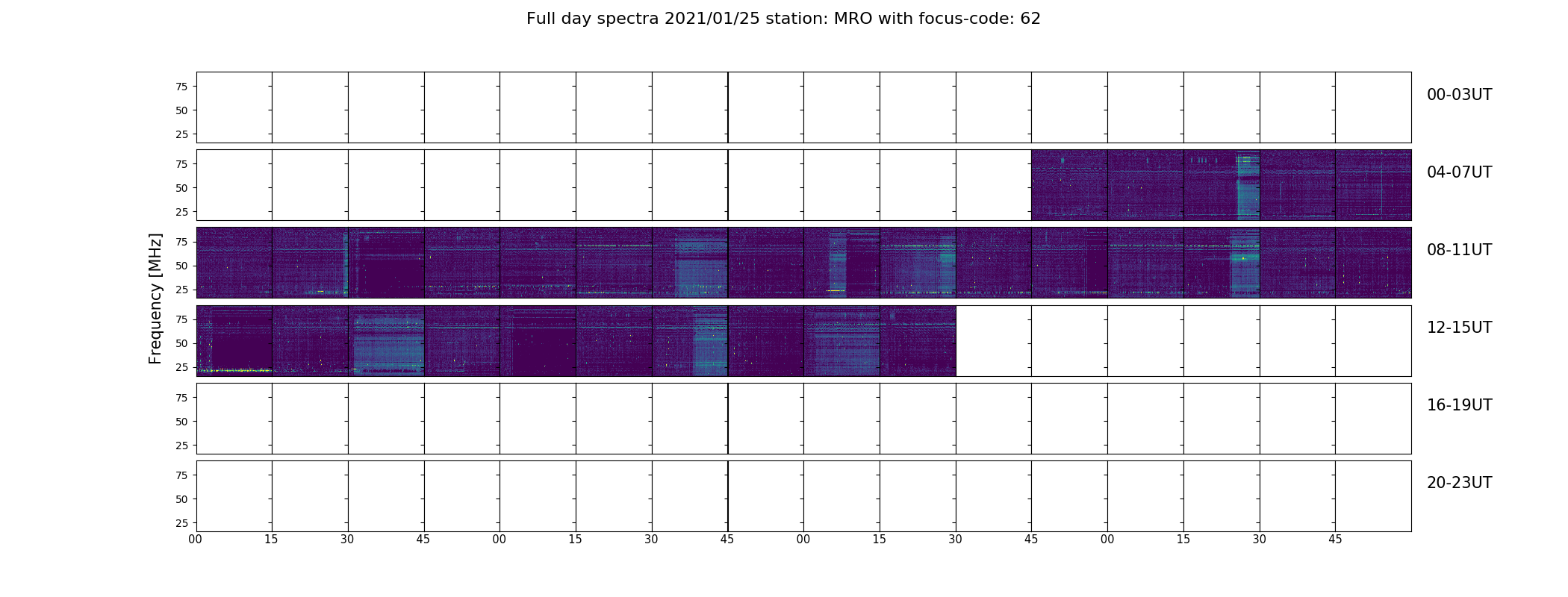 Full day spectra 2021/01/25 station: MRO with focus-code: 62

Frequency [MHz]

75
50
25

00-03UT

75
50
25

04-07UT

75
50
25

08-11UT

75
50
25

12-15UT

75
50
25

16-19UT

75
50
25

20-23UT

00 15 30 45 00 15 30 45 00 15 30 45 00 15 30 45